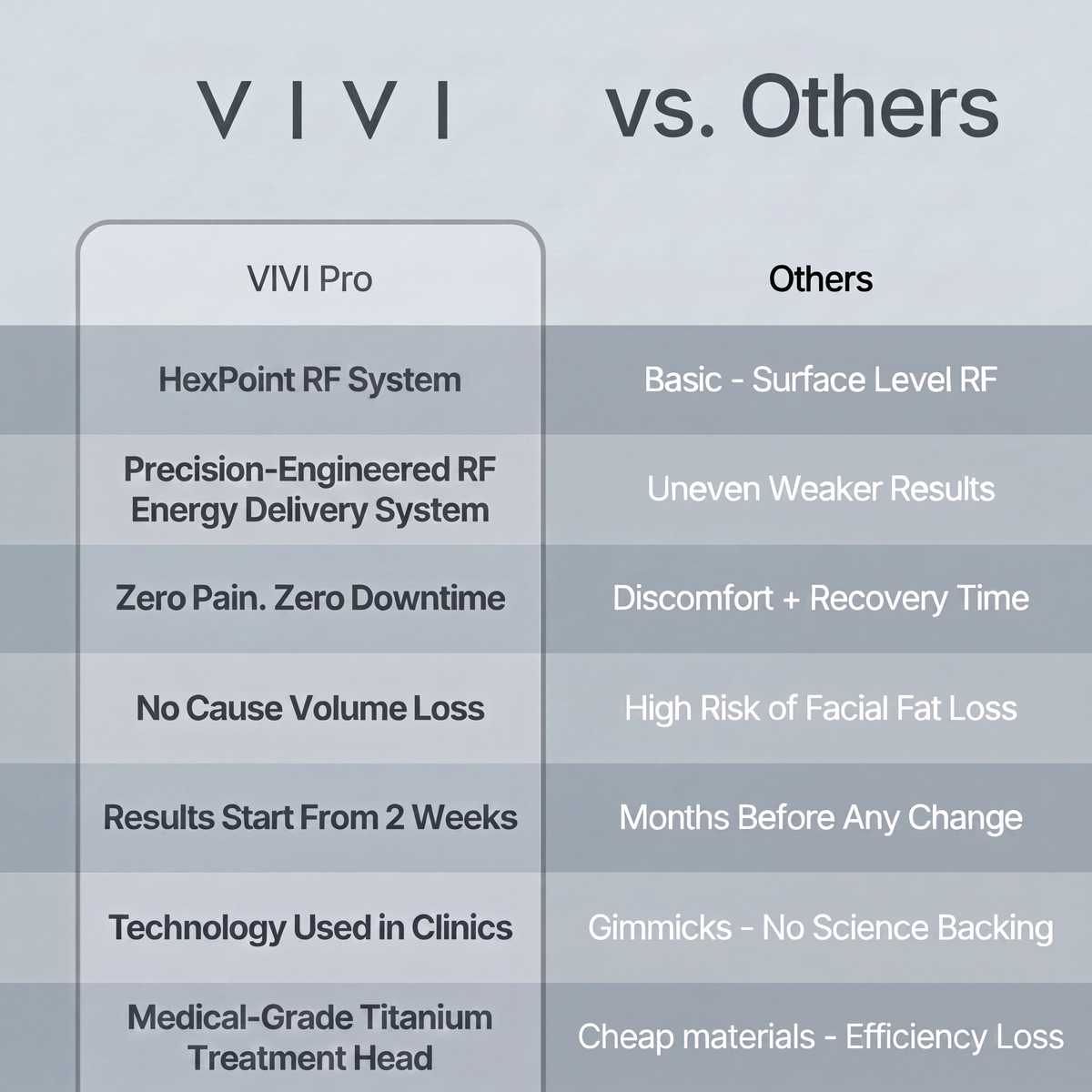 VIVI vs. Others

| VIVI Pro | Others |
|---|---|
| HexPoint RF System | Basic - Surface Level RF |
| Precision-Engineered RF Energy Delivery System | Uneven Weaker Results |
| Zero Pain. Zero Downtime | Discomfort + Recovery Time |
| No Cause Volume Loss | High Risk of Facial Fat Loss |
| Results Start From 2 Weeks | Months Before Any Change |
| Technology Used in Clinics | Gimmicks - No Science Backing |
| Medical-Grade Titanium Treatment Head | Cheap materials - Efficiency Loss |